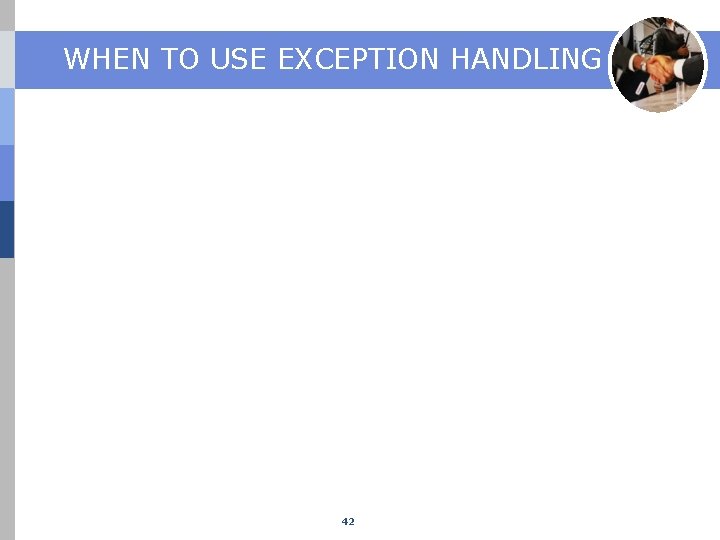 WHEN TO USE EXCEPTION HANDLING

42